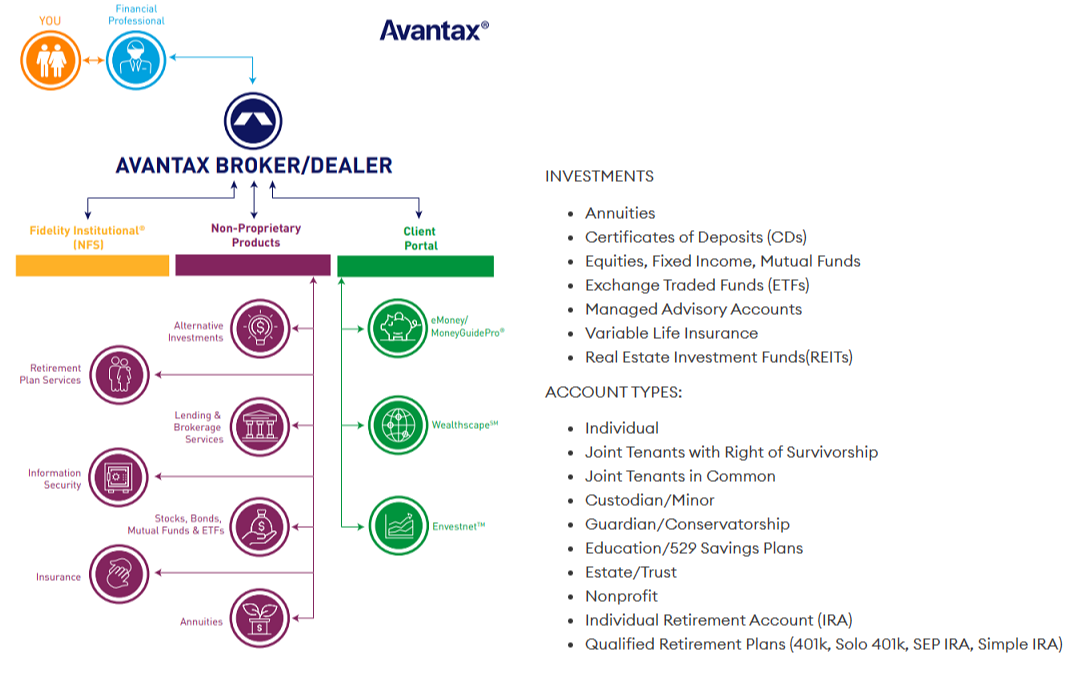 YOU

Financial Professional

Avantax®

AVANTAX BROKER/DEALER

Fidelity Institutional® (NFS)

Non-Proprietary Products

Client Portal

Alternative Investments

Retirement Plan Services

Lending & Brokerage Services

Information Security

Stocks, Bonds, Mutual Funds & ETFs

Insurance

Annuities

eMoney/ MoneyGuidePro®

Wealthscape℠

Envestnet™

INVESTMENTS

- Annuities
- Certificates of Deposits (CDs)
- Equities, Fixed Income, Mutual Funds
- Exchange Traded Funds (ETFs)
- Managed Advisory Accounts
- Variable Life Insurance
- Real Estate Investment Funds(REITs)

ACCOUNT TYPES:

- Individual
- Joint Tenants with Right of Survivorship
- Joint Tenants in Common
- Custodian/Minor
- Guardian/Conservatorship
- Education/529 Savings Plans
- Estate/Trust
- Nonprofit
- Individual Retirement Account (IRA)
- Qualified Retirement Plans (401k, Solo 401k, SEP IRA, Simple IRA)